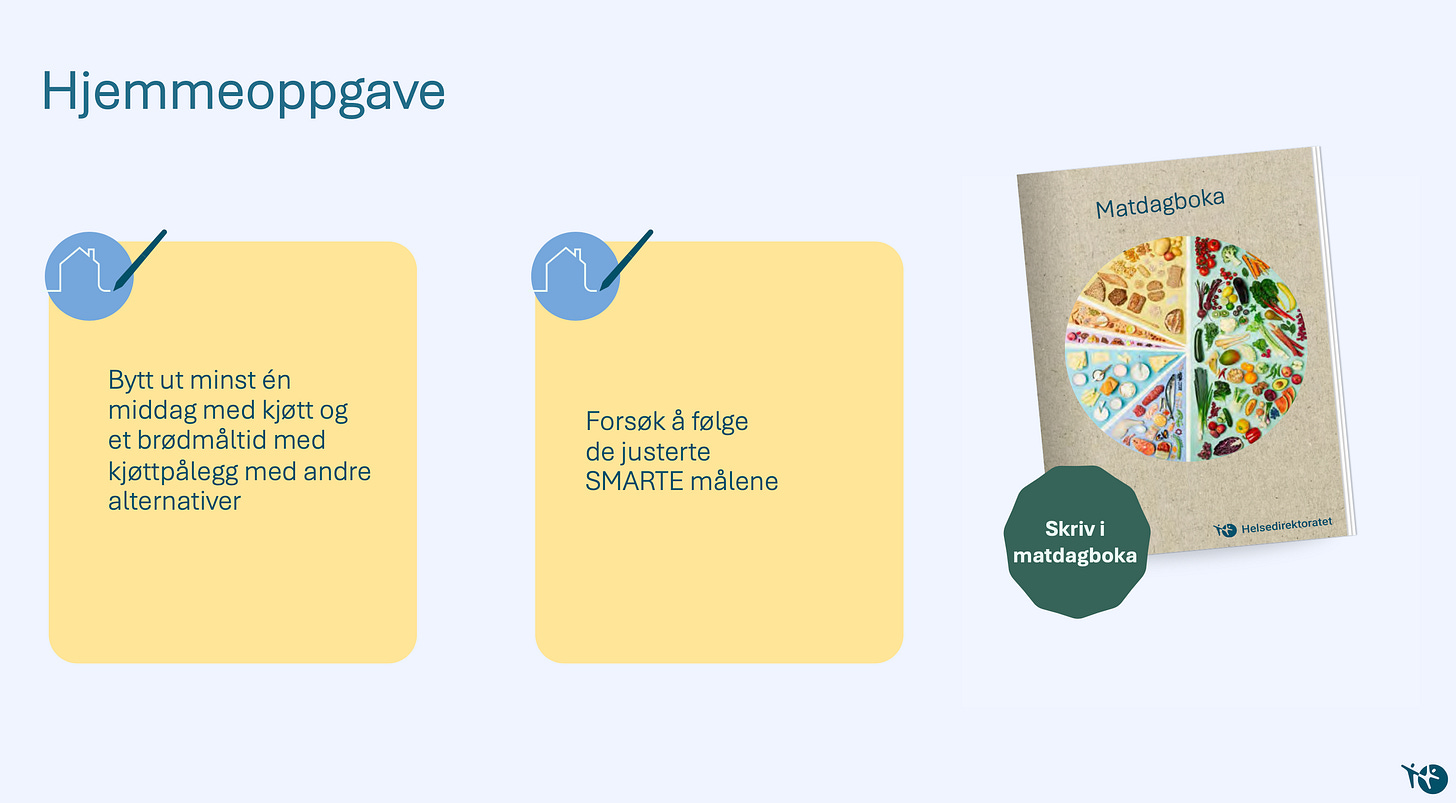 Hjemmeoppgave

Bytt ut minst én middag med kjøtt og et brødmåltid med kjøttpålegg med andre alternativer

Forsøk å følge de justerte SMARTE målene

Matdagboka

Helsedirektoratet

Skriv i matdagboka